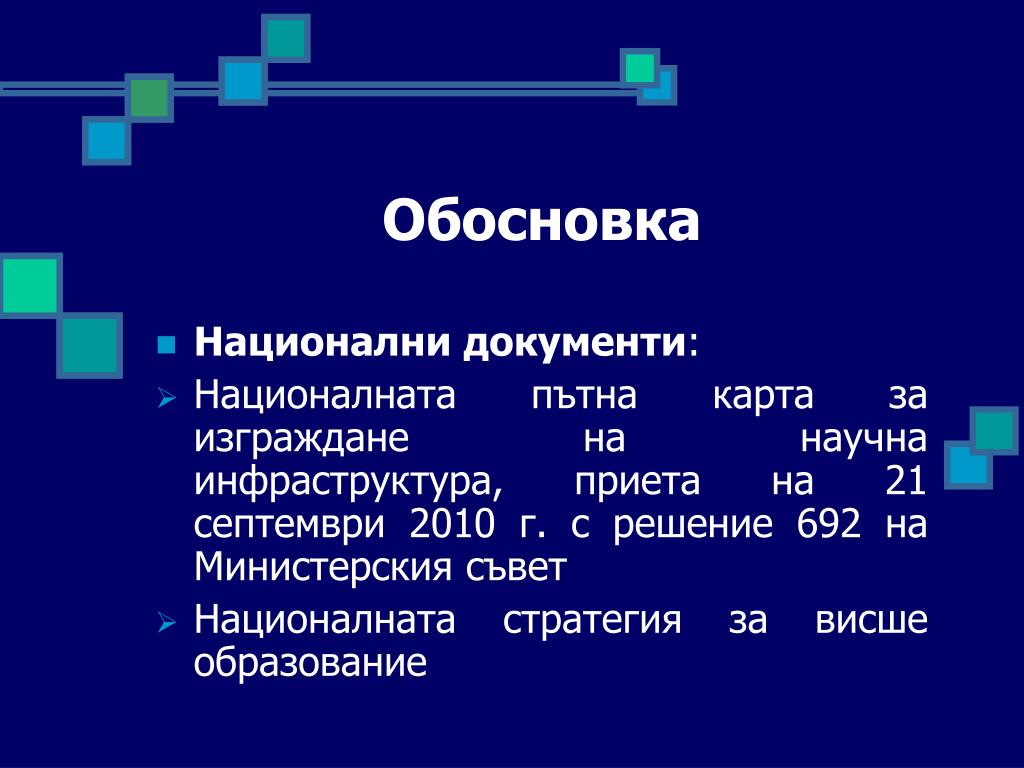 Обосновка

Национални документи:

Националната пътна карта за изграждане на научна инфраструктура, приета на 21 септември 2010 г. с решение 692 на Министерския съвет

Националната стратегия за висше образование